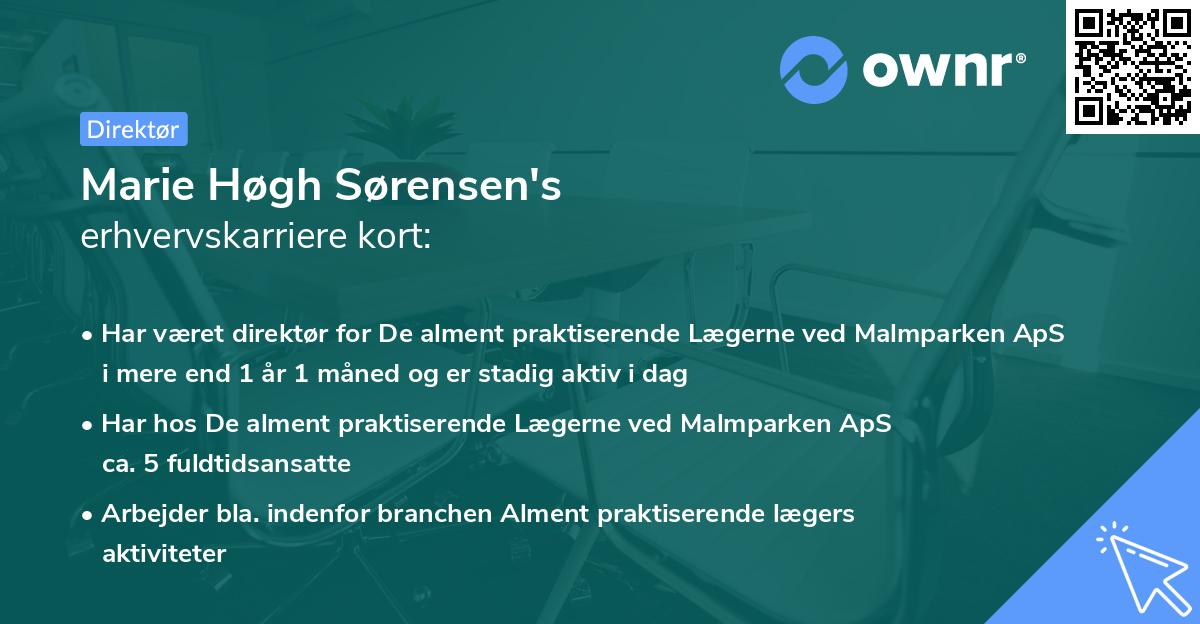 ownr®

Direktør

Marie Høgh Sørensen's
erhvervskarriere kort:

• Har været direktør for De alment praktiserende Lægerne ved Malmparken ApS i mere end 1 år 1 måned og er stadig aktiv i dag

• Har hos De alment praktiserende Lægerne ved Malmparken ApS ca. 5 fuldtidsansatte

• Arbejder bla. indenfor branchen Alment praktiserende lægers aktiviteter